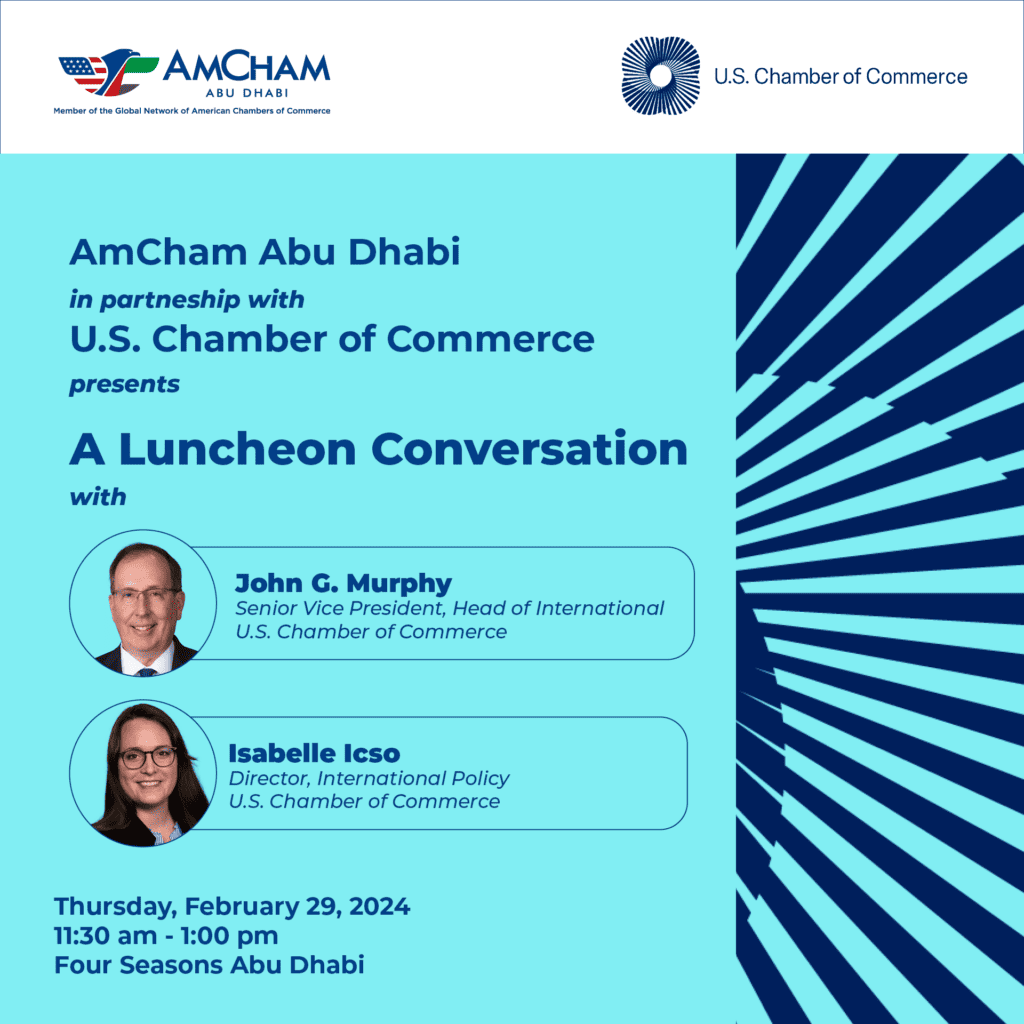 AMCHAM
ABU DHABI
Member of the Global Network of American Chambers of Commerce

U.S. Chamber of Commerce

AmCham Abu Dhabi
in partnership with
U.S. Chamber of Commerce
presents

A Luncheon Conversation
with

John G. Murphy
Senior Vice President, Head of International
U.S. Chamber of Commerce

Isabelle Icso
Director, International Policy
U.S. Chamber of Commerce

Thursday, February 29, 2024
11:30 am - 1:00 pm
Four Seasons Abu Dhabi